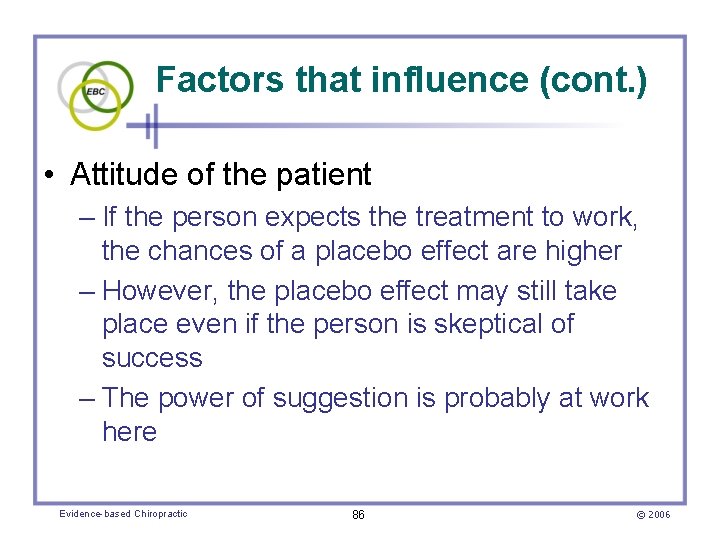 EBC

Factors that influence (cont.)

• Attitude of the patient
– If the person expects the treatment to work, the chances of a placebo effect are higher
– However, the placebo effect may still take place even if the person is skeptical of success
– The power of suggestion is probably at work here

Evidence-based Chiropractic 86 © 2006